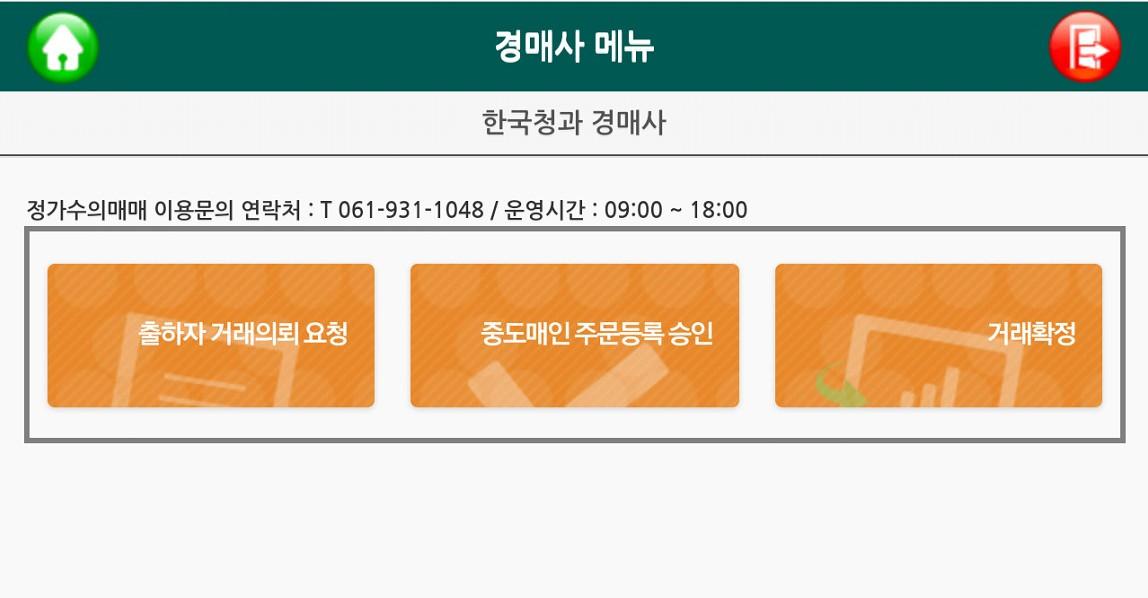 경매사 메뉴

한국청과 경매사

정가수의매매 이용문의 연락처 : T 061-931-1048 / 운영시간 : 09:00 ~ 18:00

출하자 거래의뢰 요청

중도매인 주문등록 승인

거래확정